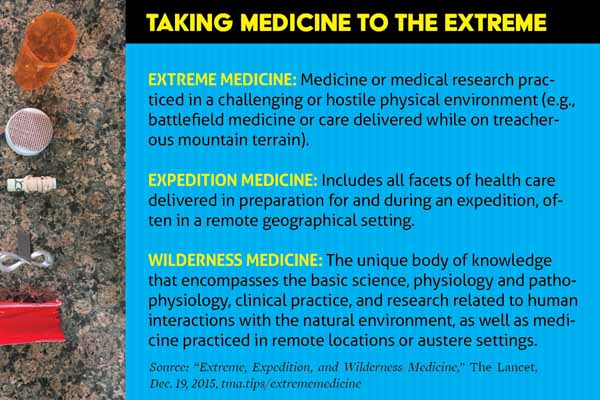 TAKING MEDICINE TO THE EXTREME

EXTREME MEDICINE: Medicine or medical research practiced in a challenging or hostile physical environment (e.g., battlefield medicine or care delivered while on treacherous mountain terrain).

EXPEDITION MEDICINE: Includes all facets of health care delivered in preparation for and during an expedition, often in a remote geographical setting.

WILDERNESS MEDICINE: The unique body of knowledge that encompasses the basic science, physiology and pathophysiology, clinical practice, and research related to human interactions with the natural environment, as well as medicine practiced in remote locations or austere settings.

Source: "Extreme, Expedition, and Wilderness Medicine," The Lancet, Dec. 19, 2015, tma.tips/extrememedicine